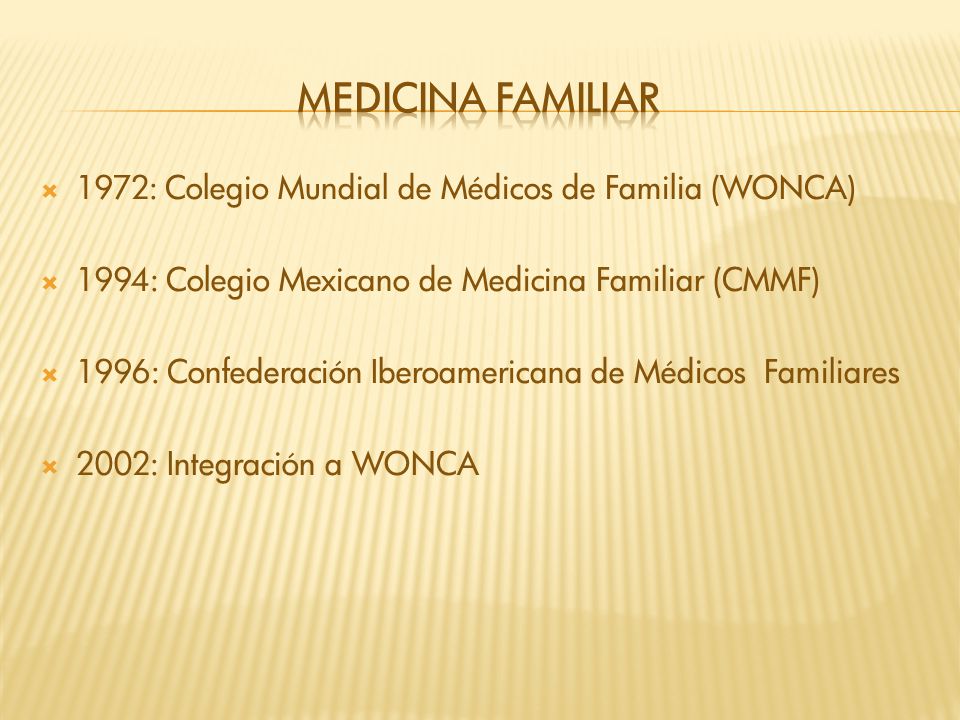 MEDICINA FAMILIAR

1972: Colegio Mundial de Médicos de Familia (WONCA)

1994: Colegio Mexicano de Medicina Familiar (CMMF)

1996: Confederación Iberoamericana de Médicos Familiares

2002: Integración a WONCA